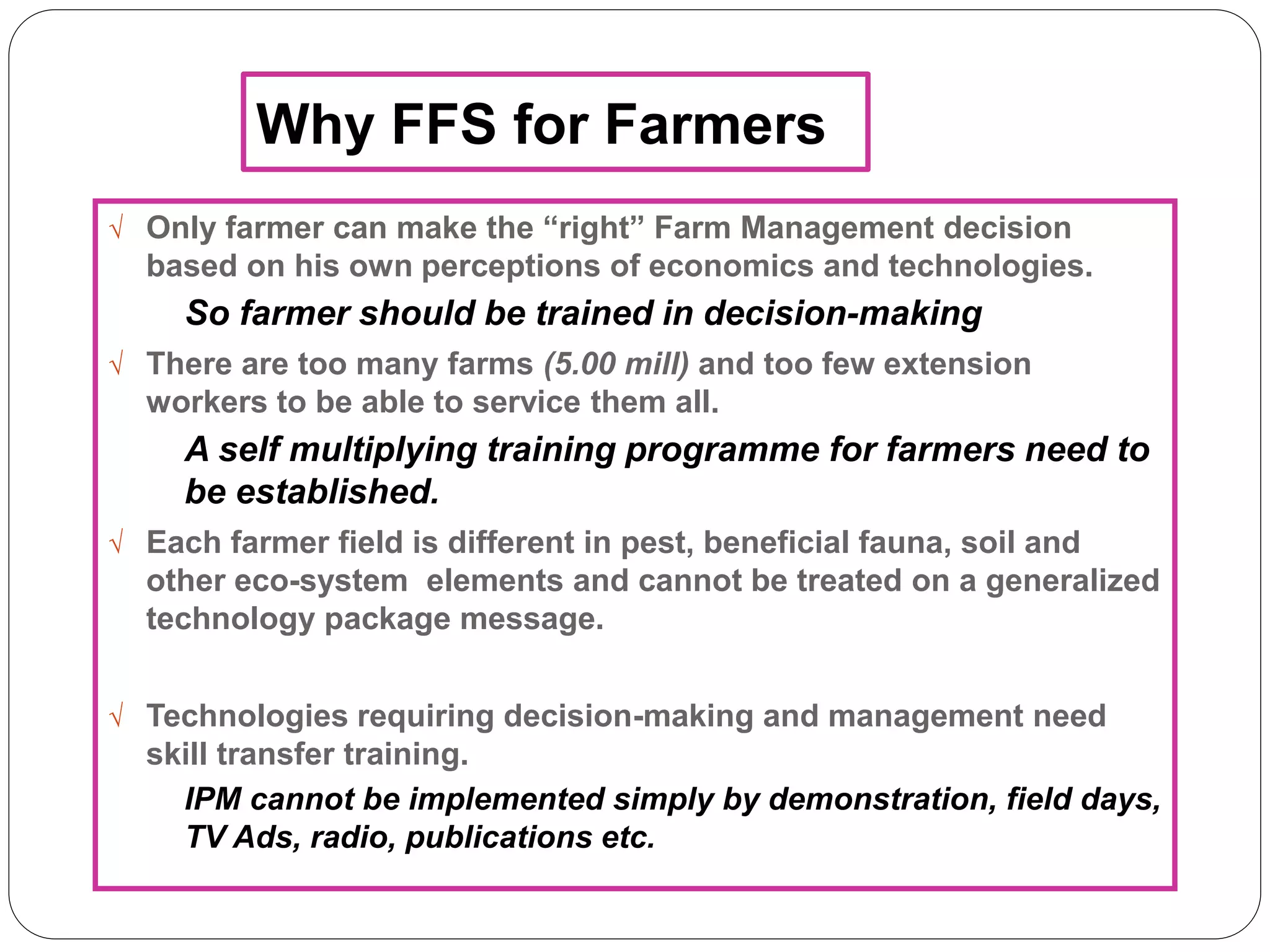 Why FFS for Farmers

√ Only farmer can make the “right” Farm Management decision based on his own perceptions of economics and technologies.

So farmer should be trained in decision-making

√ There are too many farms (5.00 mill) and too few extension workers to be able to service them all.

A self multiplying training programme for farmers need to be established.

√ Each farmer field is different in pest, beneficial fauna, soil and other eco-system elements and cannot be treated on a generalized technology package message.

√ Technologies requiring decision-making and management need skill transfer training.

IPM cannot be implemented simply by demonstration, field days, TV Ads, radio, publications etc.